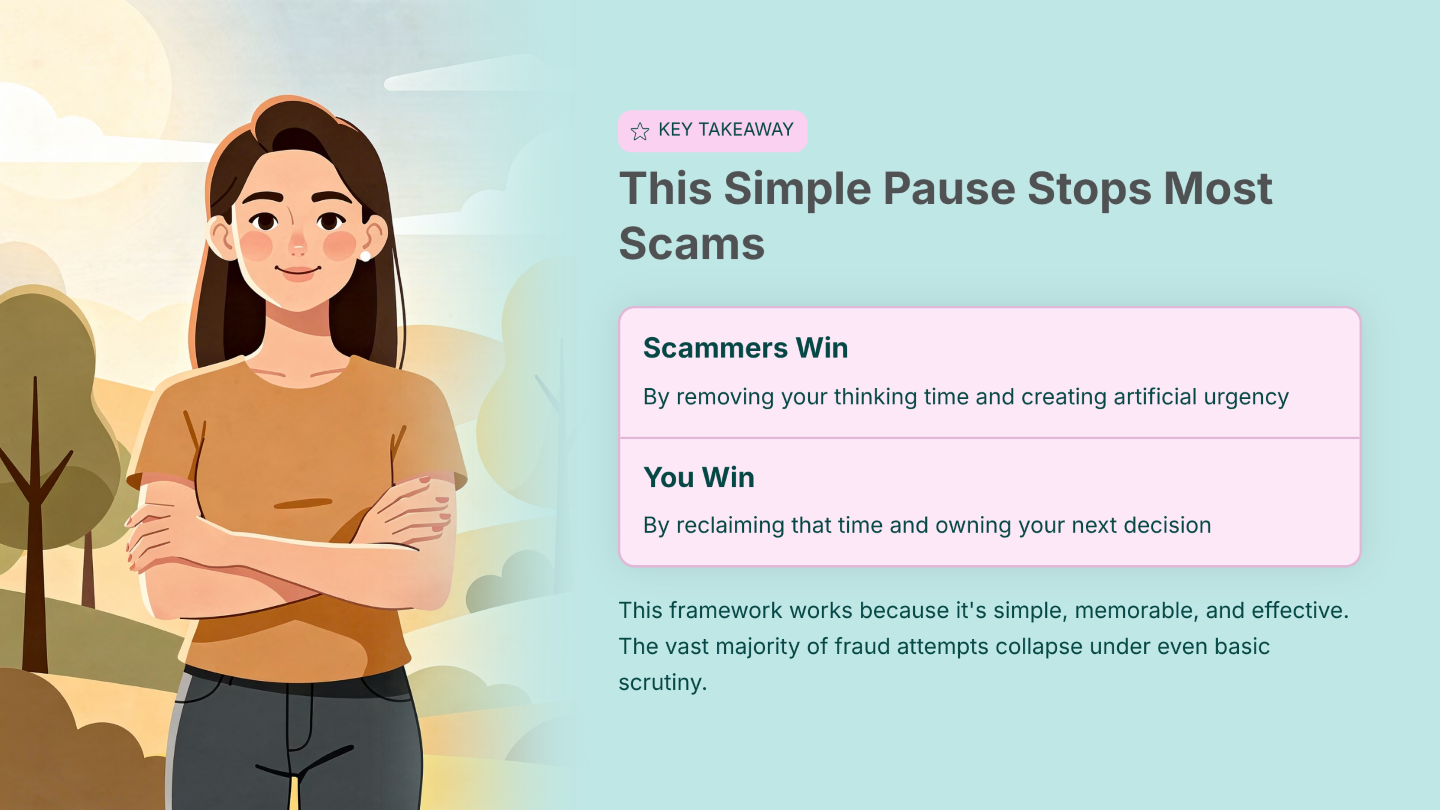 KEY TAKEAWAY

This Simple Pause Stops Most Scams

Scammers Win

By removing your thinking time and creating artificial urgency

You Win

By reclaiming that time and owning your next decision

This framework works because it's simple, memorable, and effective. The vast majority of fraud attempts collapse under even basic scrutiny.